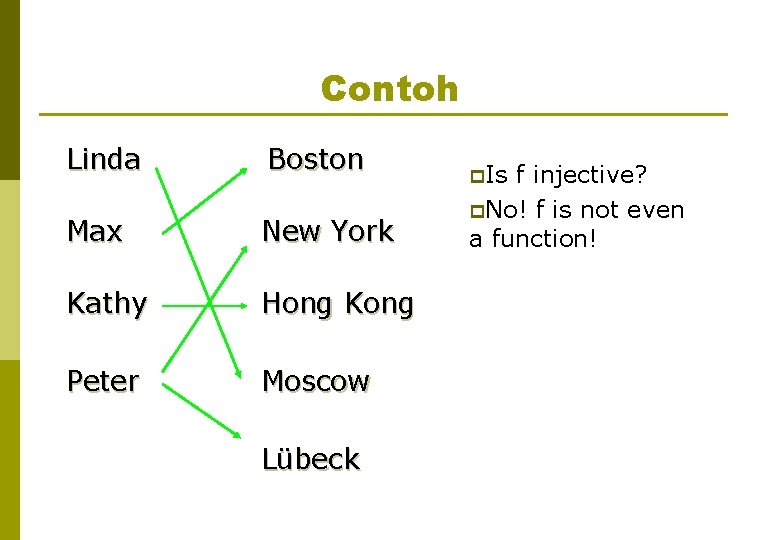 Contoh

Linda
Max
Kathy
Peter

Boston
New York
Hong Kong
Moscow
Lübeck

Is f injective?
No! f is not even a function!